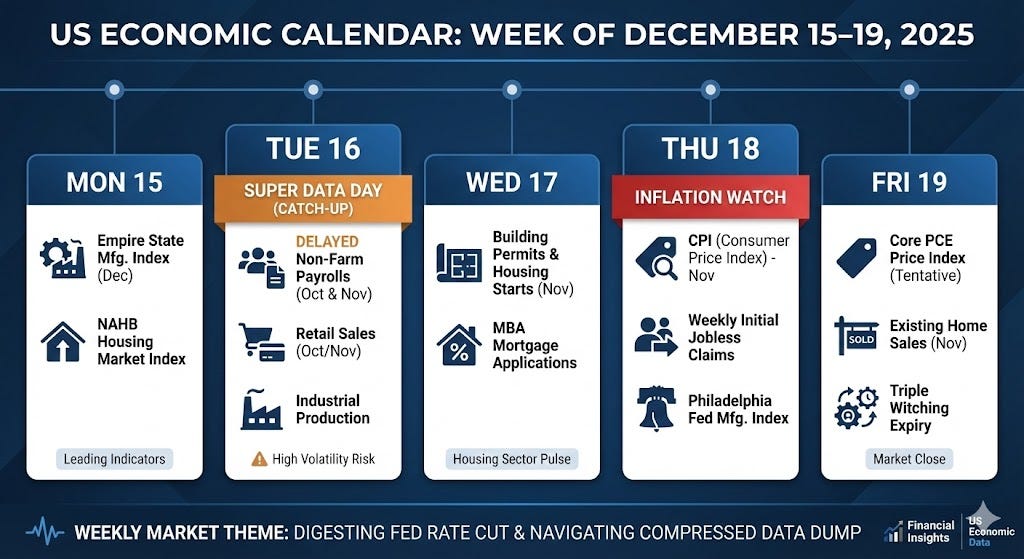 US ECONOMIC CALENDAR: WEEK OF DECEMBER 15–19, 2025

MON 15

Empire State Mfg. Index (Dec)

NAHB Housing Market Index

Leading Indicators

TUE 16

SUPER DATA DAY (CATCH-UP)

DELAYED Non-Farm Payrolls (Oct & Nov)

Retail Sales (Oct/Nov)

Industrial Production

High Volatility Risk

WED 17

Building Permits & Housing Starts (Nov)

MBA Mortgage Applications

Housing Sector Pulse

THU 18

INFLATION WATCH

CPI (Consumer Price Index) - Nov

Weekly Initial Jobless Claims

Philadelphia Fed Mfg. Index

FRI 19

Core PCE Price Index (Tentative)

SOLD

Existing Home Sales (Nov)

Triple Witching Expiry

Market Close

WEEKLY MARKET THEME: DIGESTING FED RATE CUT & NAVIGATING COMPRESSED DATA DUMP

Financial Insights

US Economic Data